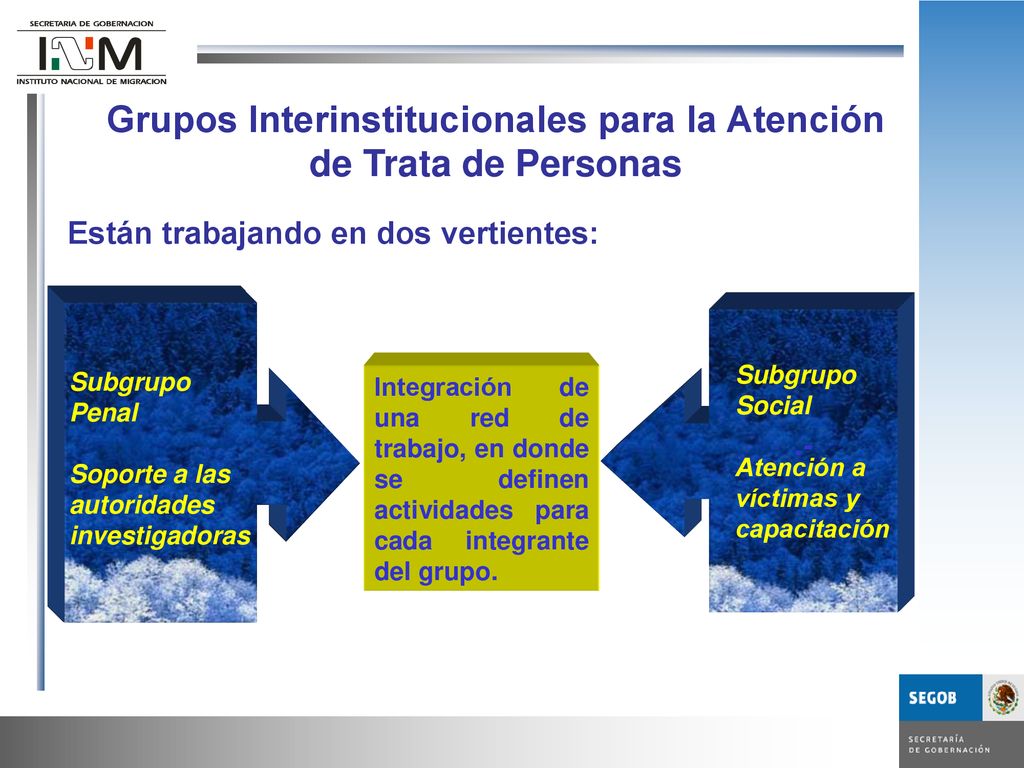 SECRETARIA DE GOBERNACION
INM
INSTITUTO NACIONAL DE MIGRACION

Grupos Interinstitucionales para la Atención de Trata de Personas

Están trabajando en dos vertientes:

Subgrupo Penal

Soporte a las autoridades investigadoras

Integración de una red de trabajo, en donde se definen actividades para cada integrante del grupo.

Subgrupo Social

Atención a víctimas y capacitación

SEGOB
SECRETARÍA DE GOBERNACIÓN